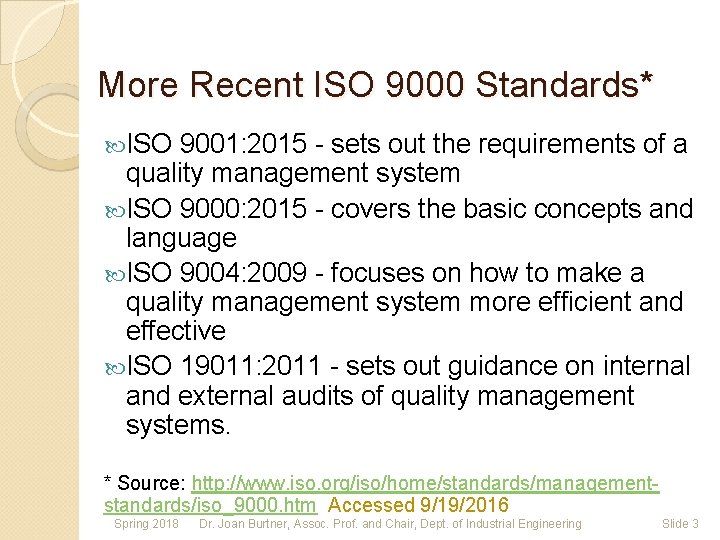 More Recent ISO 9000 Standards*

ISO 9001:2015 - sets out the requirements of a quality management system

ISO 9000:2015 - covers the basic concepts and language

ISO 9004:2009 - focuses on how to make a quality management system more efficient and effective

ISO 19011:2011 - sets out guidance on internal and external audits of quality management systems.

* Source: http://www.iso.org/iso/home/standards/management-standards/iso_9000.htm Accessed 9/19/2016

Spring 2018 Dr. Joan Burtner, Assoc. Prof. and Chair, Dept. of Industrial Engineering Slide 3